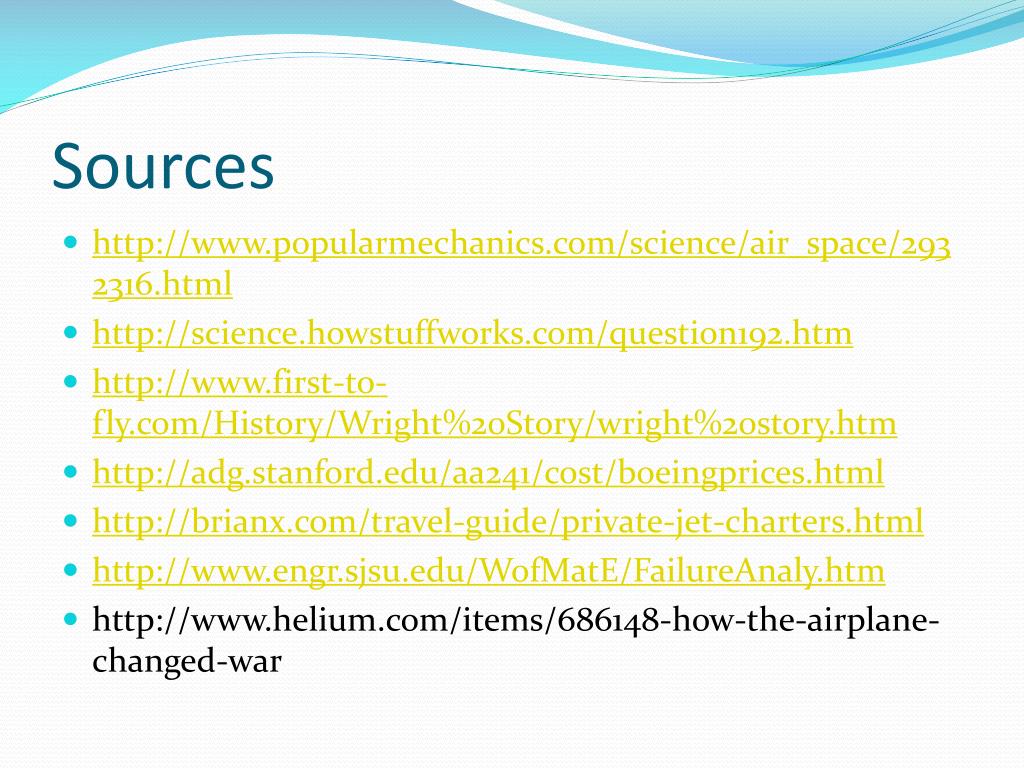 Sources

- http://www.popularmechanics.com/science/air_space/2932316.html
- http://science.howstuffworks.com/question192.htm
- http://www.first-to-fly.com/History/Wright%20Story/wright%20story.htm
- http://adg.stanford.edu/aa241/cost/boeingprices.html
- http://brianx.com/travel-guide/private-jet-charters.html
- http://www.engr.sjsu.edu/WofMatE/FailureAnaly.htm
- http://www.helium.com/items/686148-how-the-airplane-changed-war